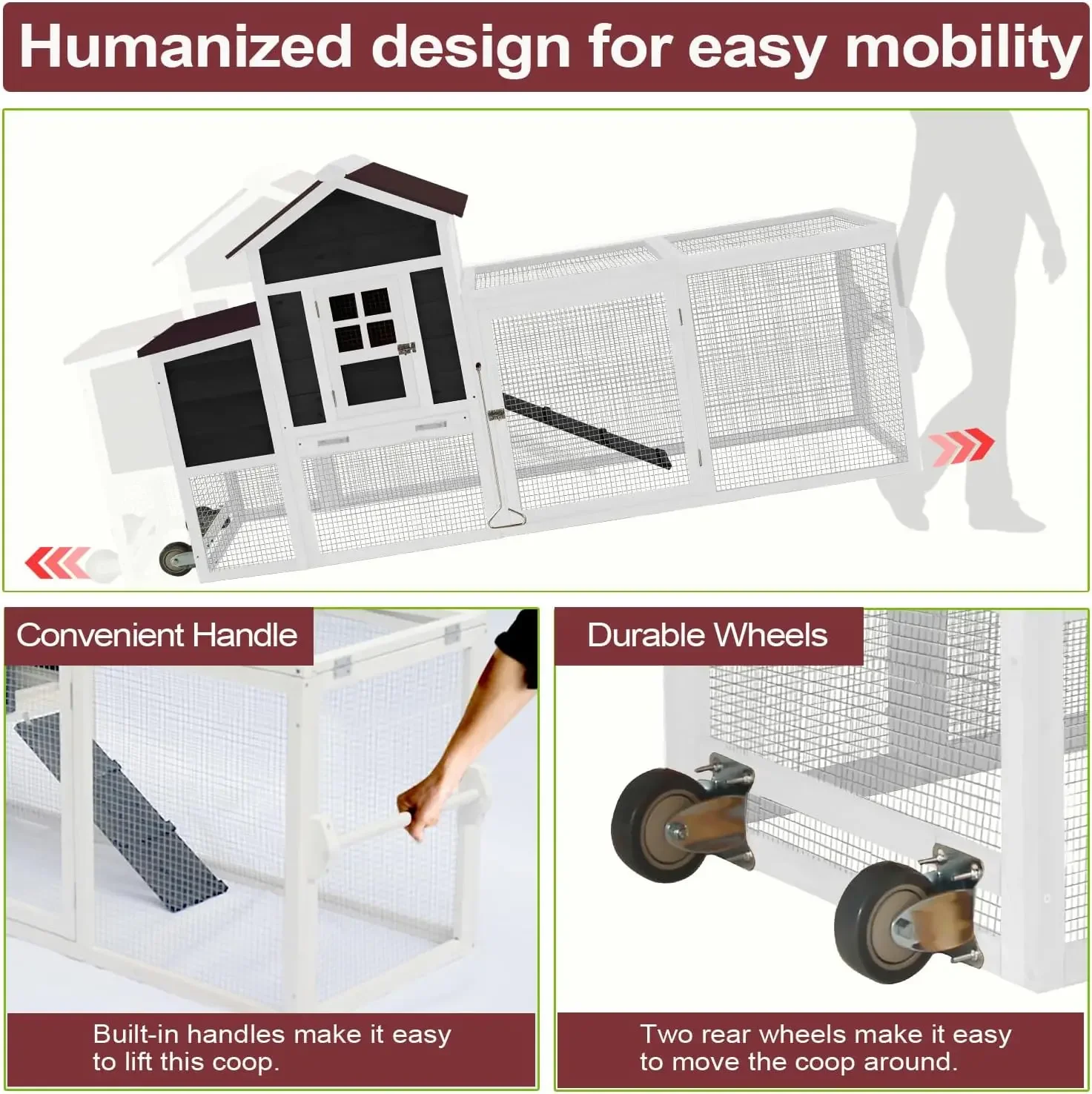 Humanized design for easy mobility

Convenient Handle

Built-in handles make it easy to lift this coop.

Durable Wheels

Two rear wheels make it easy to move the coop around.